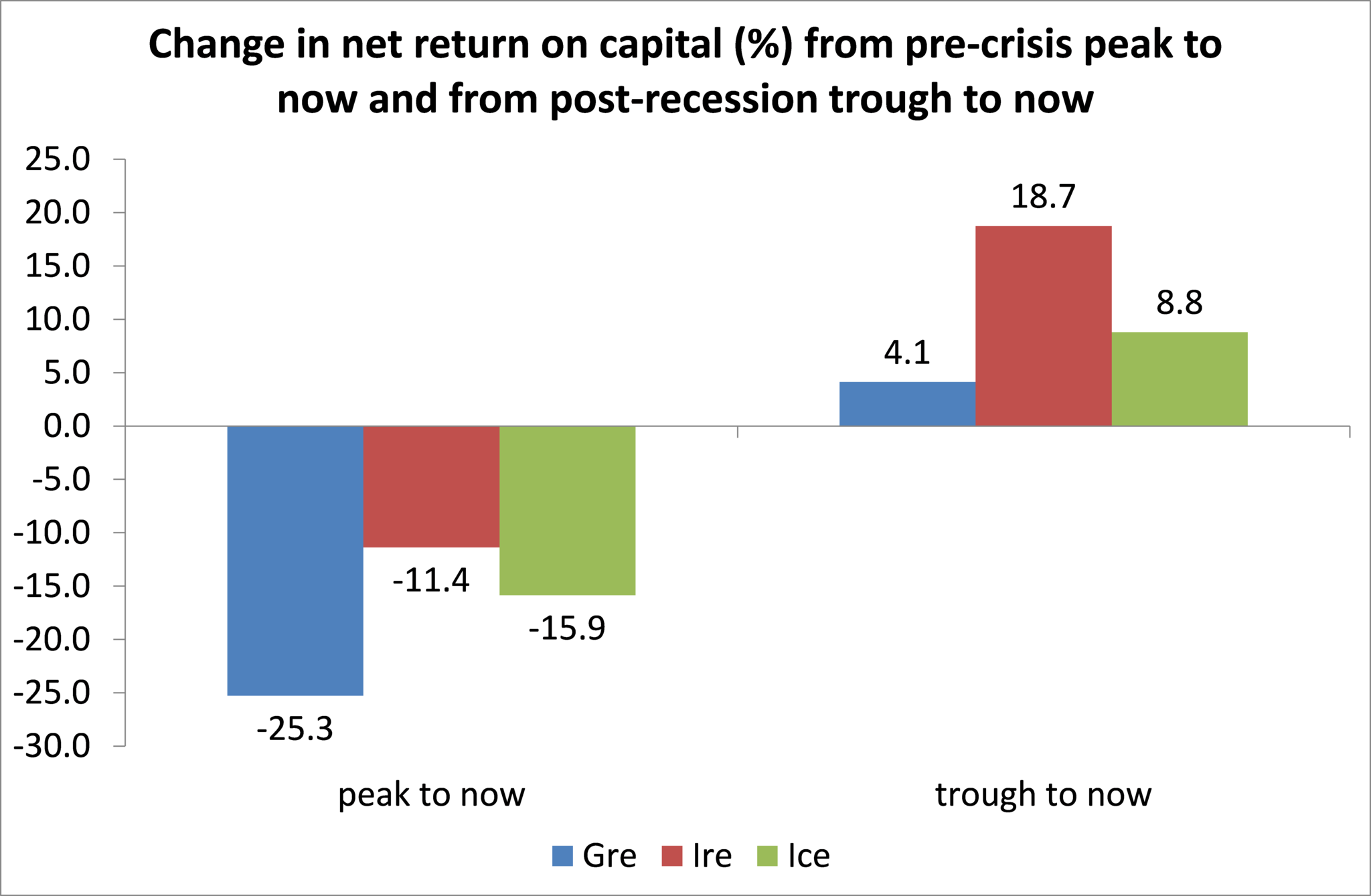 Change in net return on capital (%) from pre-crisis peak to now and from post-recession trough to now

25.0
20.0
15.0
10.0
5.0
0.0
-5.0
-10.0
-15.0
-20.0
-25.0
-30.0

-25.3
-11.4
-15.9
4.1
18.7
8.8

peak to now
trough to now

Gre Ire Ice